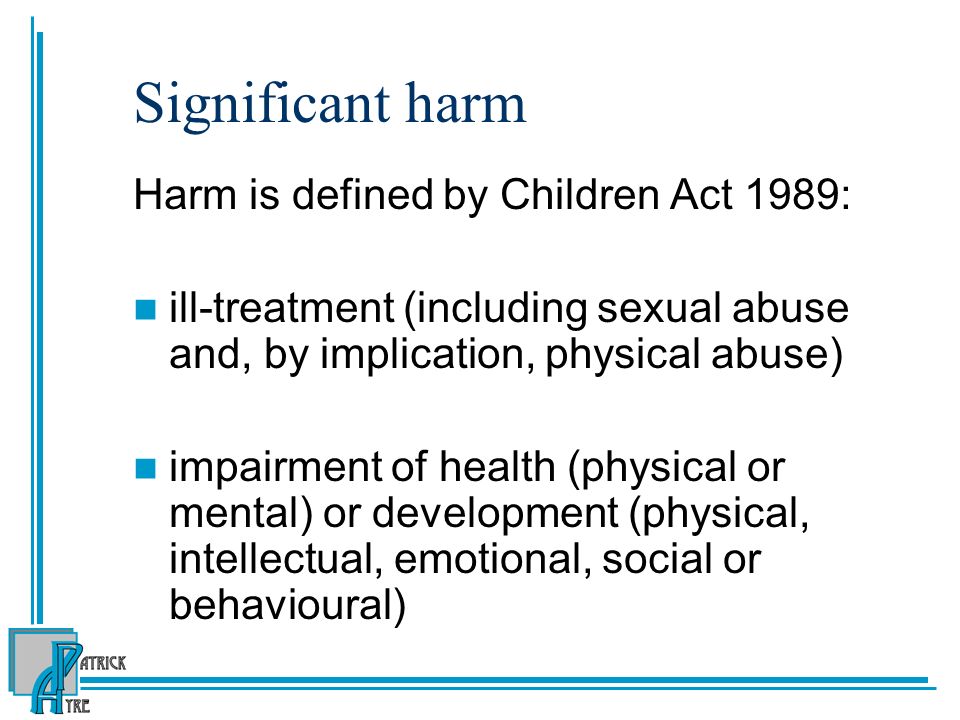 Significant harm

Harm is defined by Children Act 1989:

ill-treatment (including sexual abuse and, by implication, physical abuse)

impairment of health (physical or mental) or development (physical, intellectual, emotional, social or behavioural)

PATRICK
AYRE